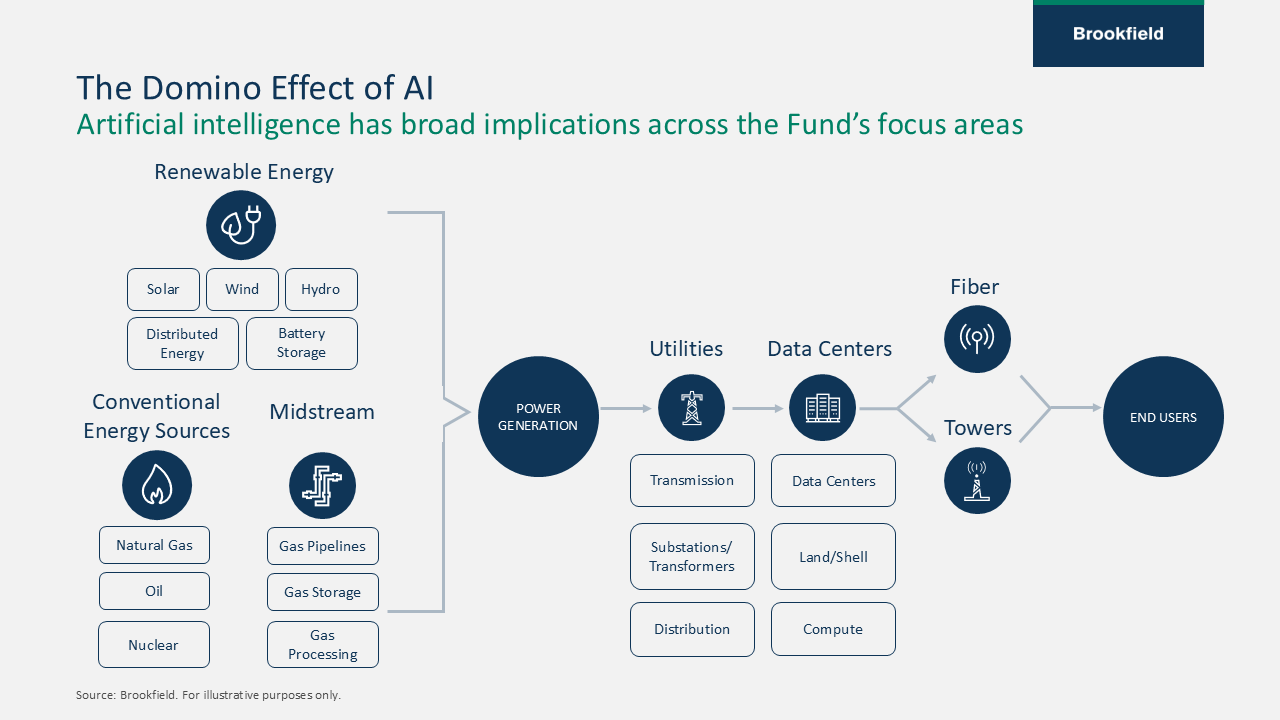 Brookfield

The Domino Effect of AI
Artificial intelligence has broad implications across the Fund's focus areas

Renewable Energy

Solar

Wind

Hydro

Distributed Energy

Battery Storage

Conventional Energy Sources

Natural Gas

Oil

Nuclear

Midstream

Gas Pipelines

Gas Storage

Gas Processing

POWER GENERATION

Utilities

Transmission

Substations/ Transformers

Distribution

Data Centers

Data Centers

Land/Shell

Compute

Fiber

Towers

END USERS

Source: Brookfield. For illustrative purposes only.